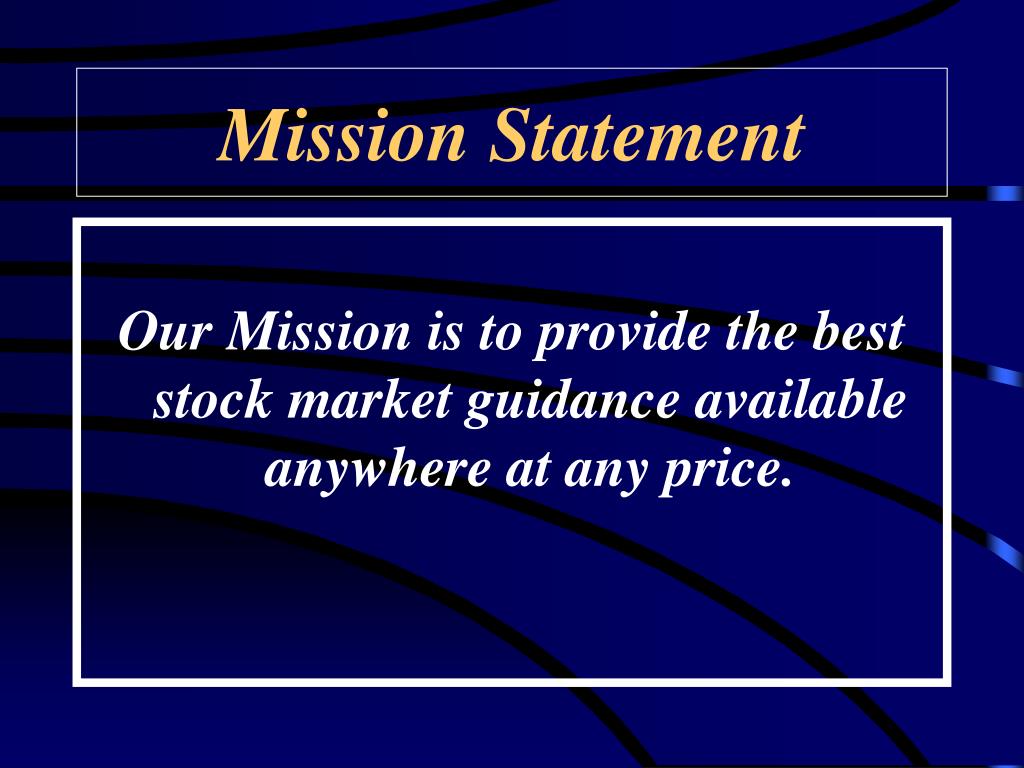 Mission Statement

Our Mission is to provide the best stock market guidance available anywhere at any price.